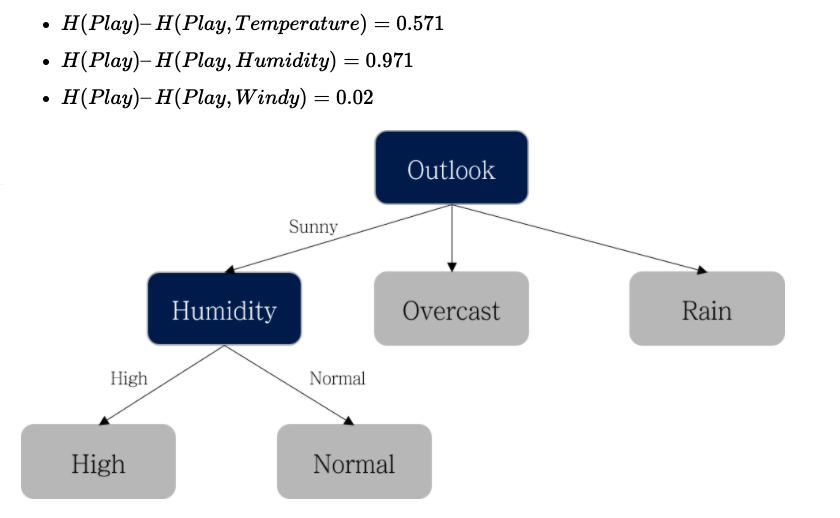 - $H(Play) – H(Play, Temperature) = 0.571$
- $H(Play) – H(Play, Humidity) = 0.971$
- $H(Play) – H(Play, Windy) = 0.02$

Outlook

Sunny

Humidity

Overcast

Rain

High

Normal

High

Normal